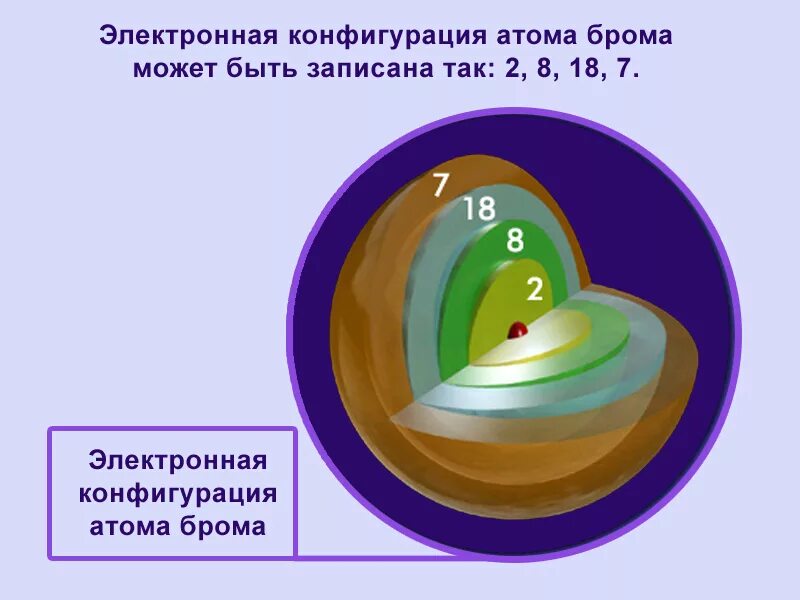 Электронная конфигурация атома брома может быть записана так: 2, 8, 18, 7.

7
18
8
2

Электронная конфигурация атома брома